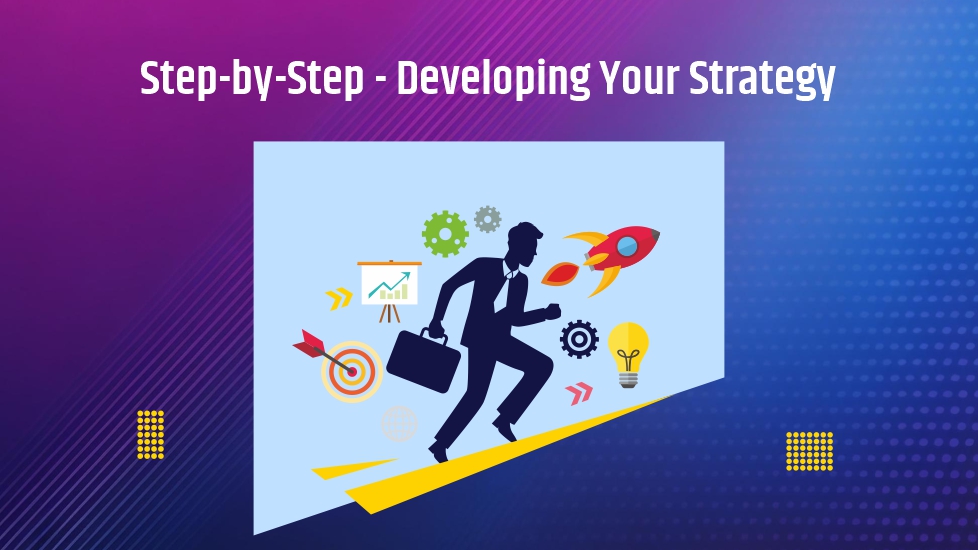 Step-by-Step - Developing Your Strategy